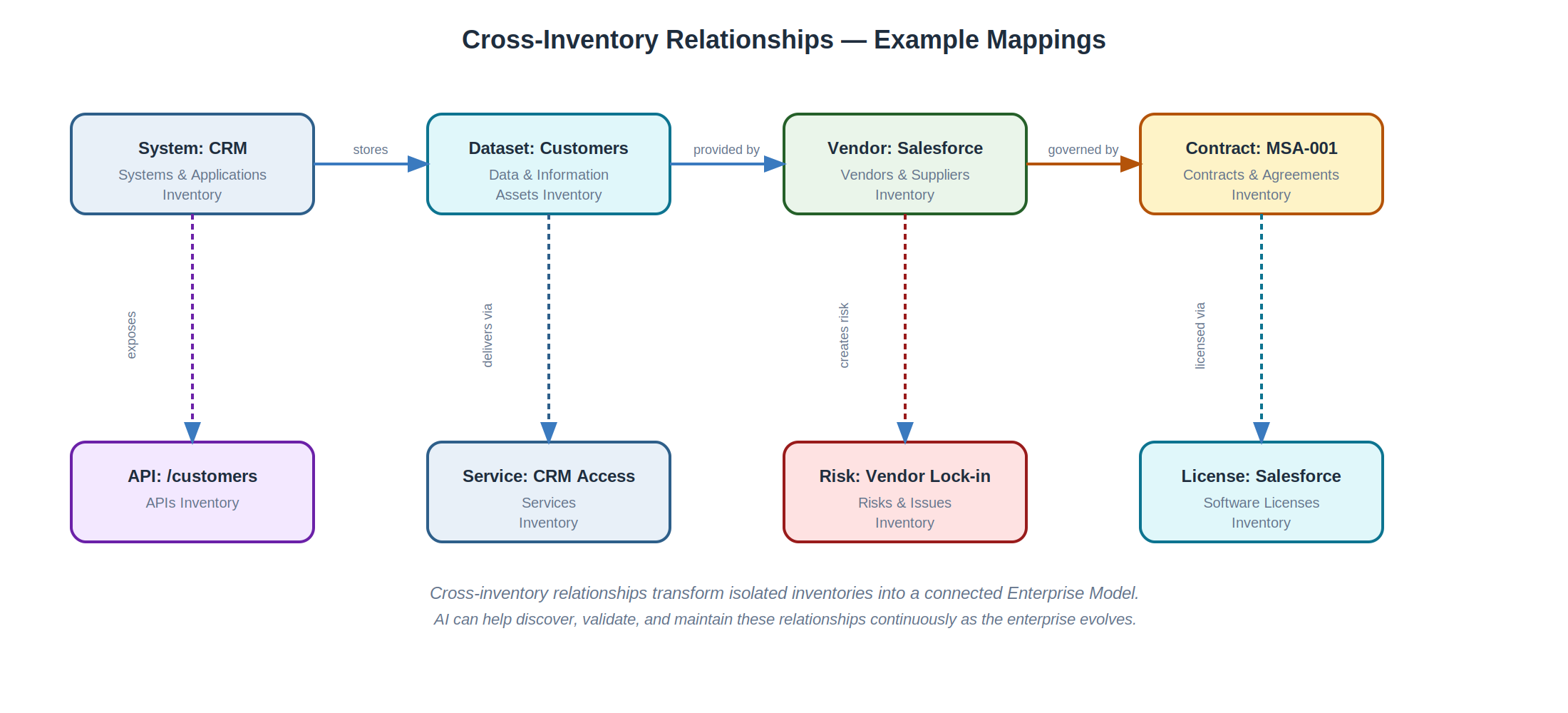 Cross-Inventory Relationships — Example Mappings

System: CRM
Systems & Applications Inventory

stores

Dataset: Customers
Data & Information Assets Inventory

provided by

Vendor: Salesforce
Vendors & Suppliers Inventory

governed by

Contract: MSA-001
Contracts & Agreements Inventory

exposes

delivers via

creates risk

licensed via

API: /customers
APIs Inventory

Service: CRM Access
Services Inventory

Risk: Vendor Lock-in
Risks & Issues Inventory

License: Salesforce
Software Licenses Inventory

Cross-inventory relationships transform isolated inventories into a connected Enterprise Model.
AI can help discover, validate, and maintain these relationships continuously as the enterprise evolves.